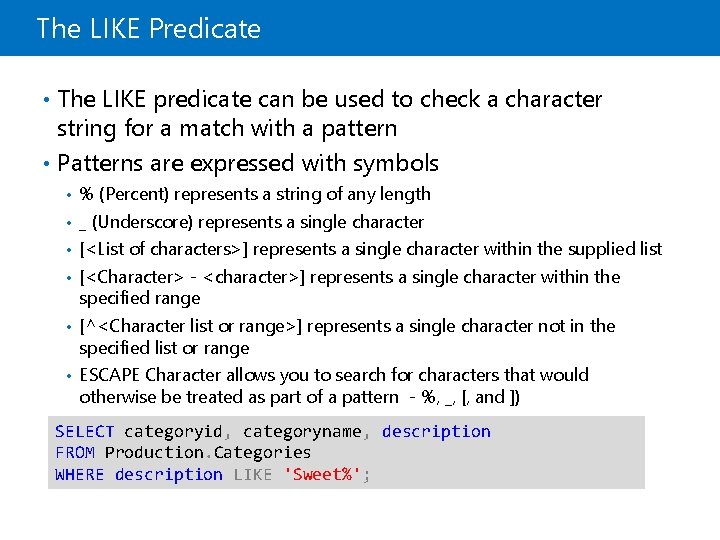 The LIKE Predicate

• The LIKE predicate can be used to check a character string for a match with a pattern

• Patterns are expressed with symbols

• % (Percent) represents a string of any length

• _ (Underscore) represents a single character

• [<List of characters>] represents a single character within the supplied list

• [<Character> - <character>] represents a single character within the specified range

• [^<Character list or range>] represents a single character not in the specified list or range

• ESCAPE Character allows you to search for characters that would otherwise be treated as part of a pattern - %, _, [, and ])

SELECT categoryid, categoryname, description
FROM Production.Categories
WHERE description LIKE 'Sweet%';